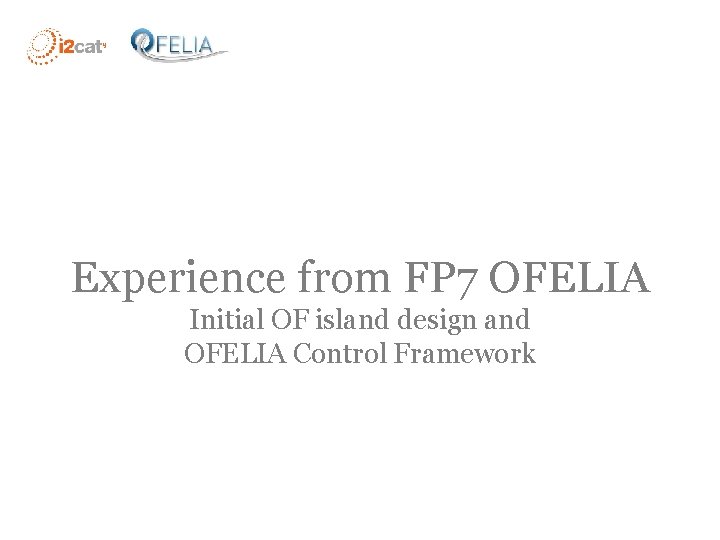 i2cat

OFELIA

Experience from FP7 OFELIA

Initial OF island design and OFELIA Control Framework